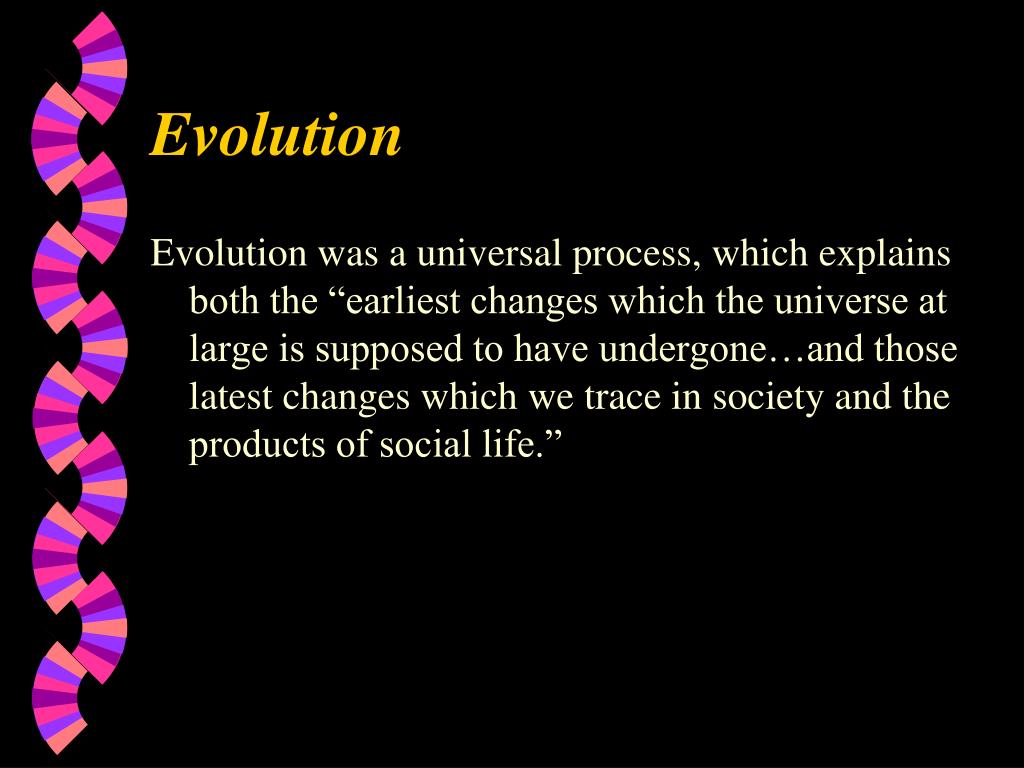 Evolution

Evolution was a universal process, which explains both the “earliest changes which the universe at large is supposed to have undergone…and those latest changes which we trace in society and the products of social life.”